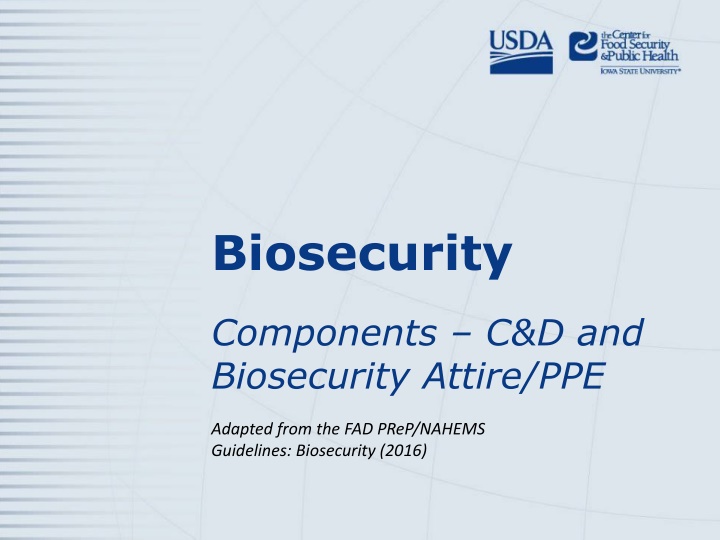 USDA

the Center for Food Security & Public Health
IOWA STATE UNIVERSITY®

Biosecurity

Components – C&D and Biosecurity Attire/PPE

Adapted from the FAD PReP/NAHEMS Guidelines: Biosecurity (2016)